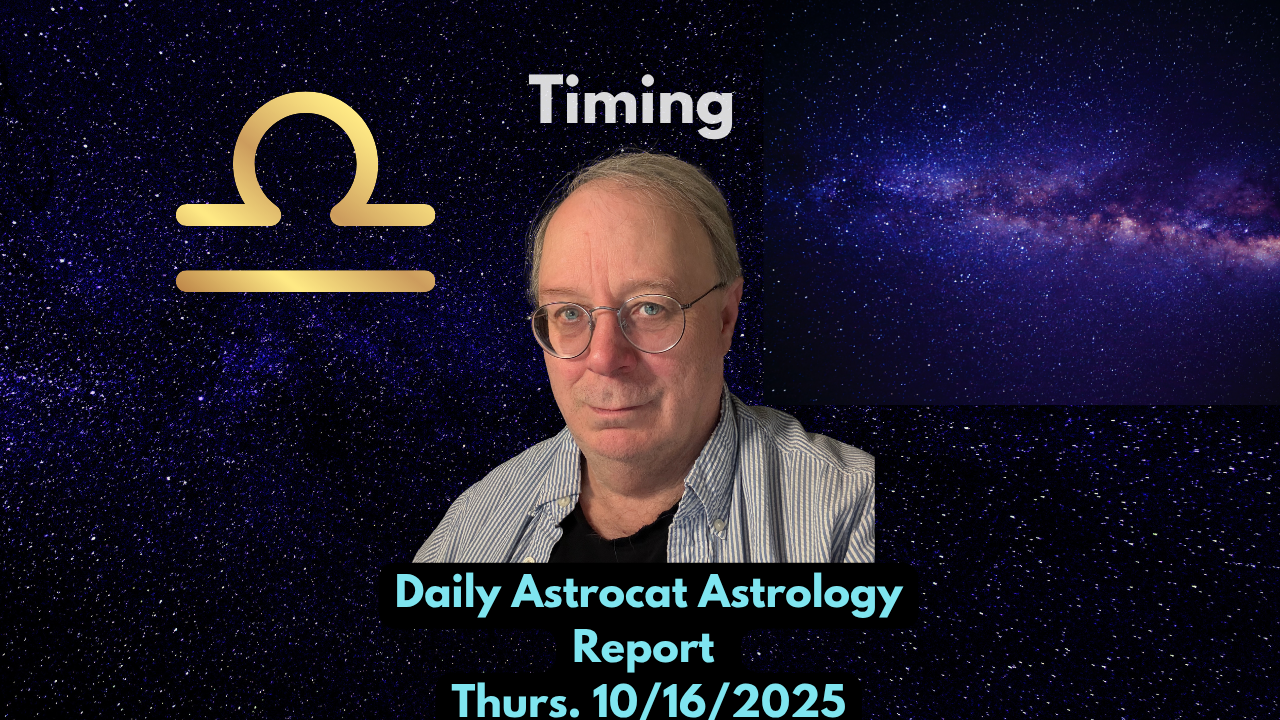 Timing

Daily Astrocat Astrology Report
Thurs. 10/16/2025